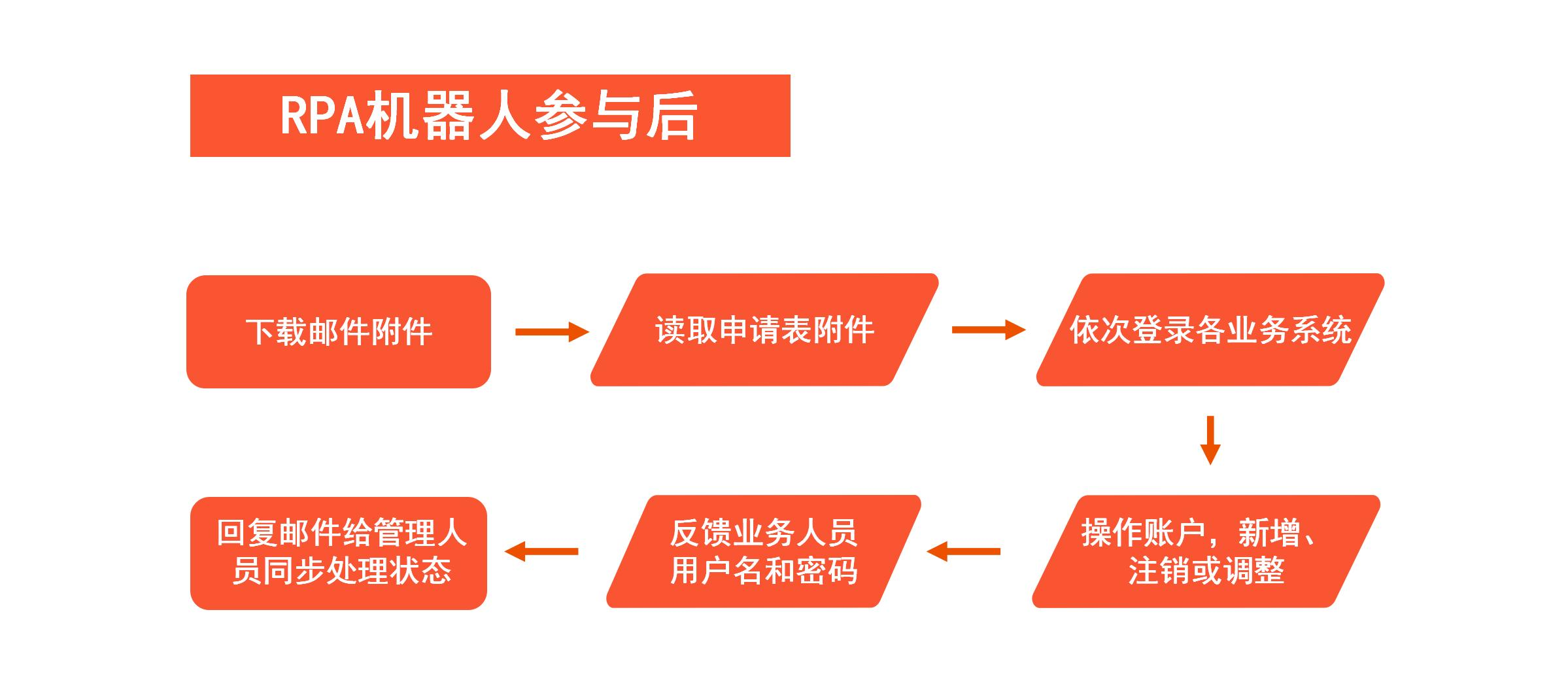 RPA机器人参与后

下载邮件附件

读取申请表附件

依次登录各业务系统

操作账户，新增、注销或调整

反馈业务人员用户名和密码

回复邮件给管理人员同步处理状态